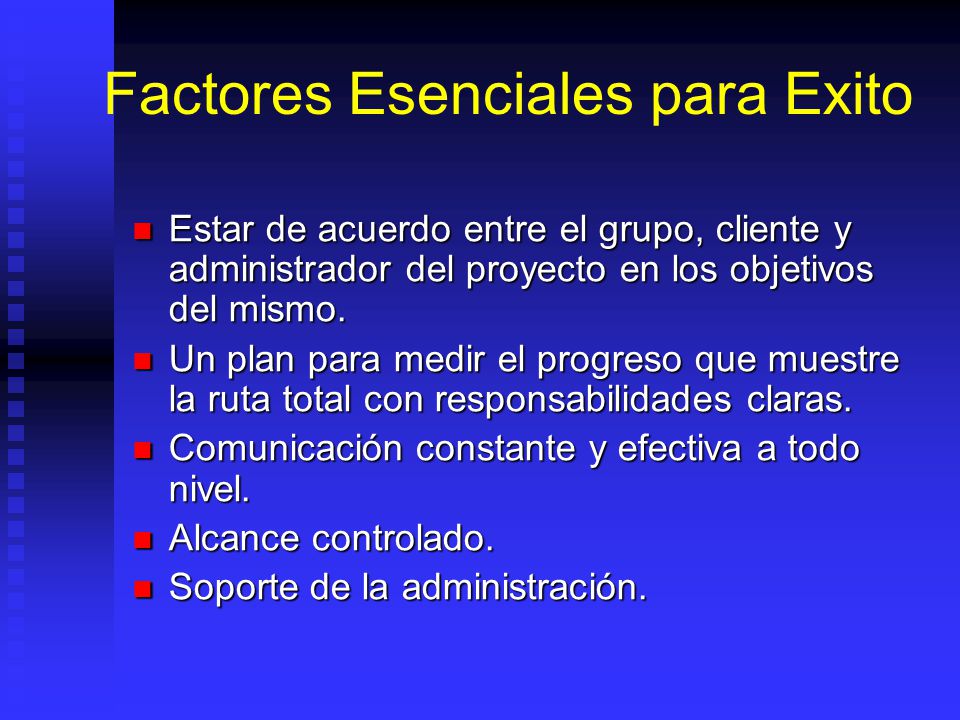 Factores Esenciales para Exito

- Estar de acuerdo entre el grupo, cliente y administrador del proyecto en los objetivos del mismo.
- Un plan para medir el progreso que muestre la ruta total con responsabilidades claras.
- Comunicación constante y efectiva a todo nivel.
- Alcance controlado.
- Soporte de la administración.